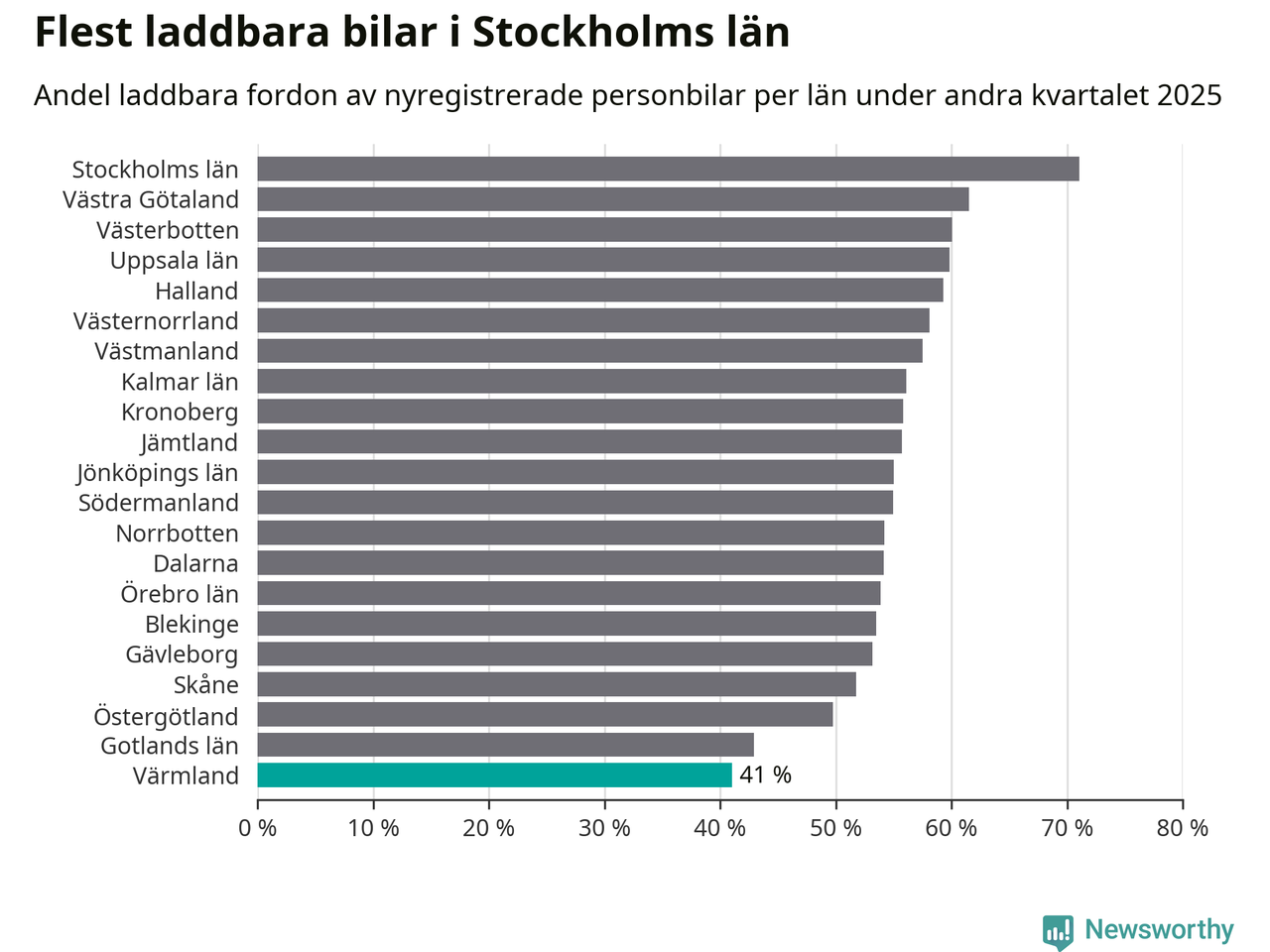 Flest laddbara bilar i Stockholms län

Andel laddbara fordon av nyregistrerade personbilar per län under andra kvartalet 2025

Stockholms län
Västra Götaland
Västerbotten
Uppsala län
Halland
Västernorrland
Västmanland
Kalmar län
Kronoberg
Jämtland
Jönköpings län
Södermanland
Norrbotten
Dalarna
Örebro län
Blekinge
Gävleborg
Skåne
Östergötland
Gotlands län
Värmland

41 %

0 % 10 % 20 % 30 % 40 % 50 % 60 % 70 % 80 %

Newsworthy